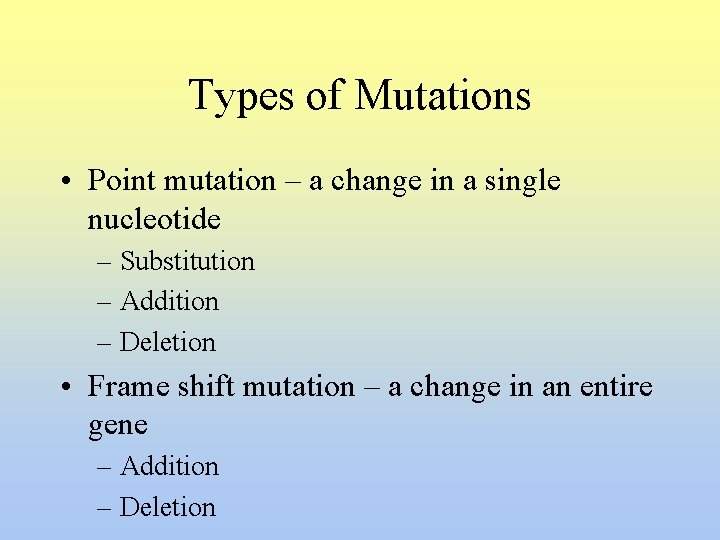 Types of Mutations

• Point mutation – a change in a single nucleotide
– Substitution
– Addition
– Deletion

• Frame shift mutation – a change in an entire gene
– Addition
– Deletion